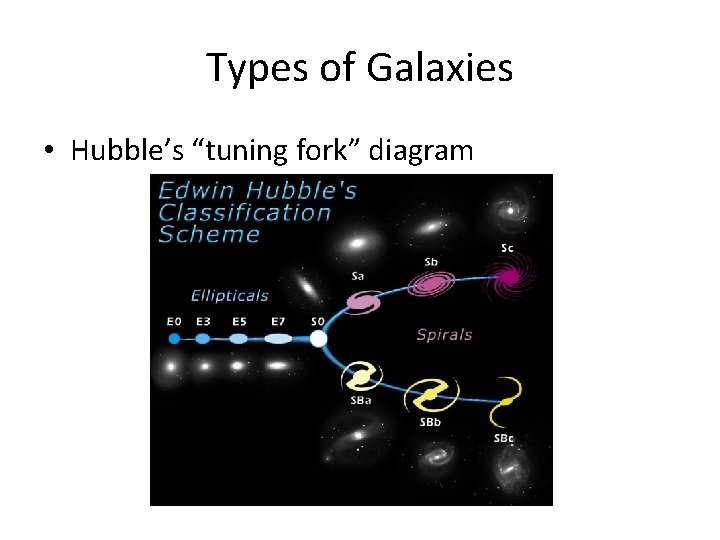 Types of Galaxies

• Hubble's "tuning fork" diagram

Edwin Hubble's Classification Scheme

Ellipticals

E0 E3 E5 E7 S0

Sa Sb Sc

Spirals

SBa SBb SBc